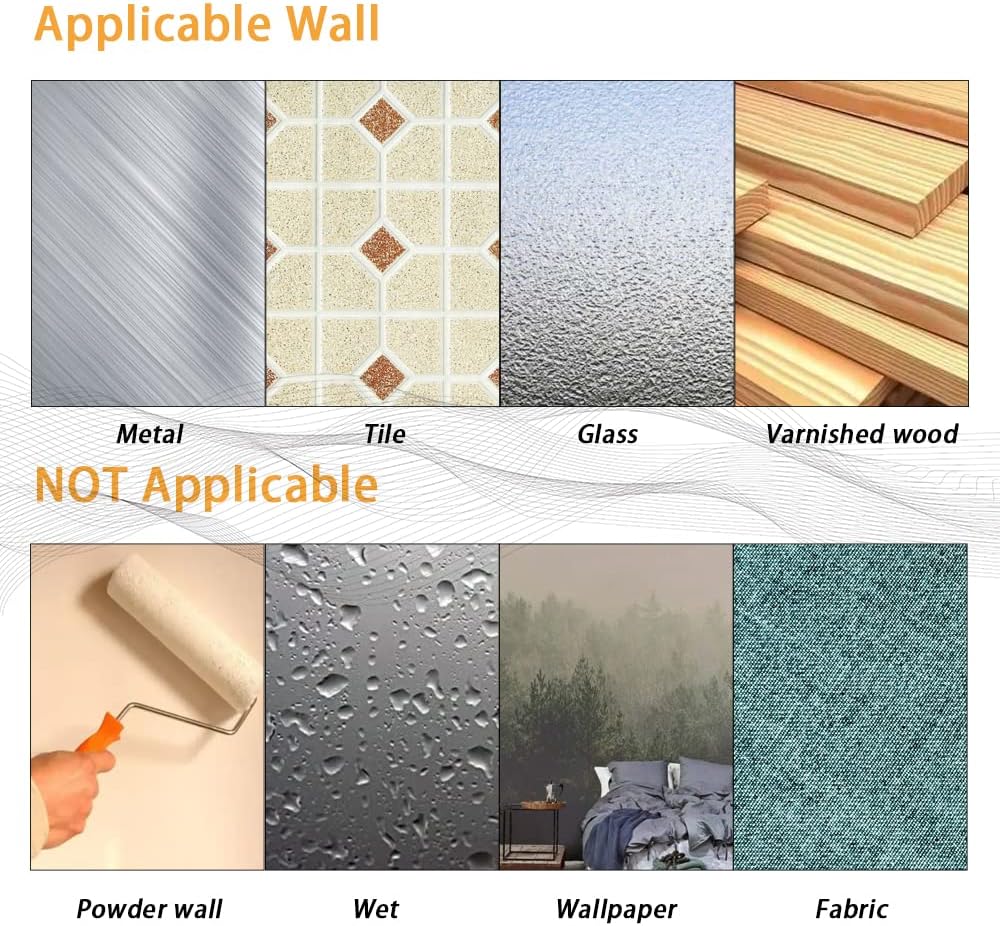 Applicable Wall

Metal

Tile

Glass

Varnished wood

NOT Applicable

Powder wall

Wet

Wallpaper

Fabric